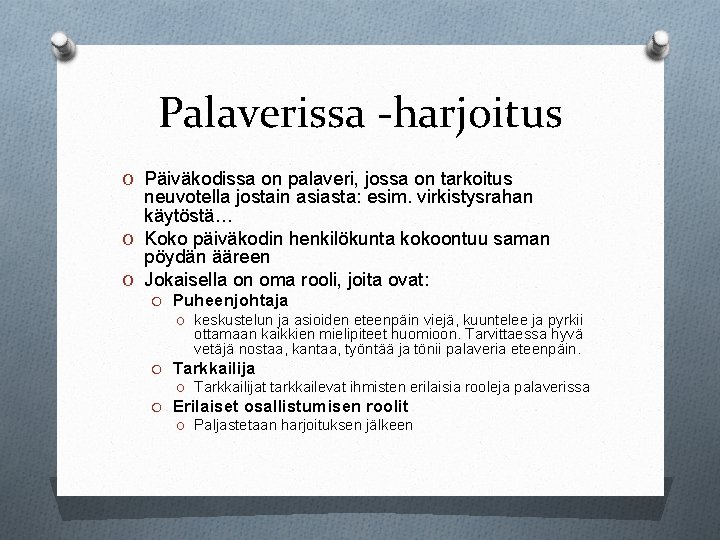 Palaverissa -harjoitus

O Päiväkodissa on palaveri, jossa on tarkoitus neuvotella jostain asiasta: esim. virkistysrahan käytöstä…
O Koko päiväkodin henkilökunta kokoontuu saman pöydän ääreen
O Jokaisella on oma rooli, joita ovat:
O Puheenjohtaja
O keskustelun ja asioiden eteenpäin viejä, kuuntelee ja pyrkii ottamaan kaikkien mielipiteet huomioon. Tarvittaessa hyvä vetäjä nostaa, kantaa, työntää ja tönii palaveria eteenpäin.
O Tarkkailija
O Tarkkailijat tarkkailevat ihmisten erilaisia rooleja palaverissa
O Erilaiset osallistumisen roolit
O Paljastetaan harjoituksen jälkeen